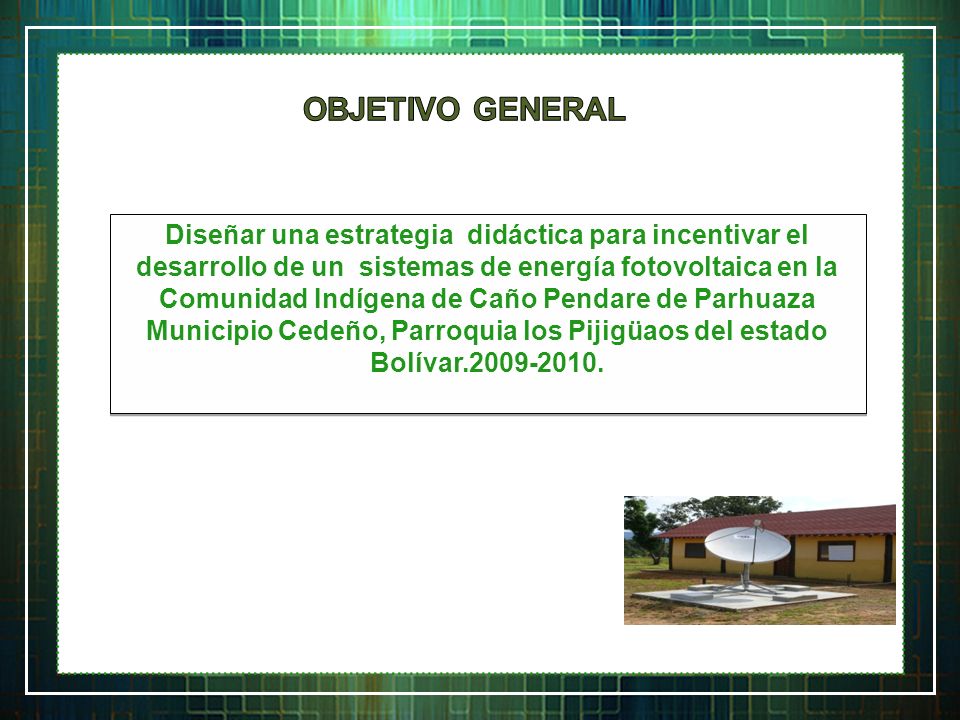 OBJETIVO GENERAL

Diseñar una estrategia didáctica para incentivar el desarrollo de un sistemas de energía fotovoltaica en la Comunidad Indígena de Caño Pendare de Parhuaza Municipio Cedeño, Parroquia los Pijigüaos del estado Bolívar.2009-2010.